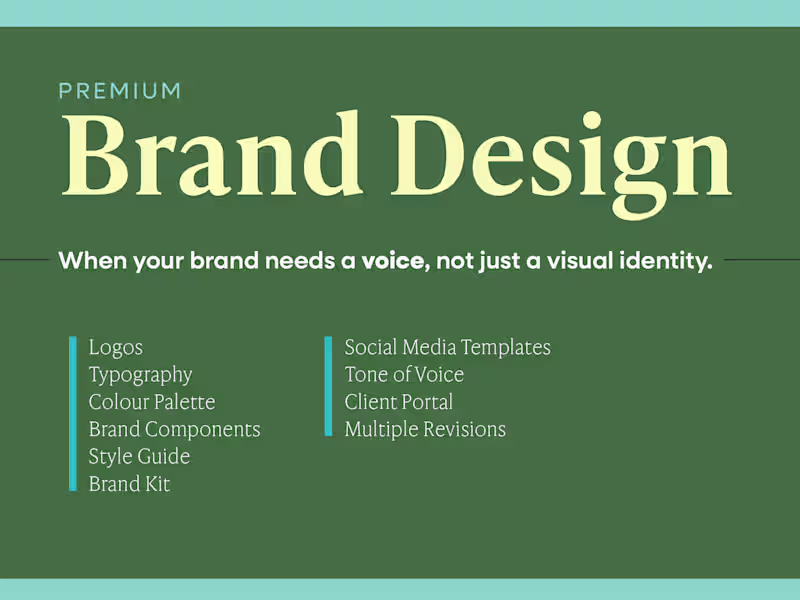 PREMIUM
Brand Design

When your brand needs a voice, not just a visual identity.

Logos
Typography
Colour Palette
Brand Components
Style Guide
Brand Kit

Social Media Templates
Tone of Voice
Client Portal
Multiple Revisions